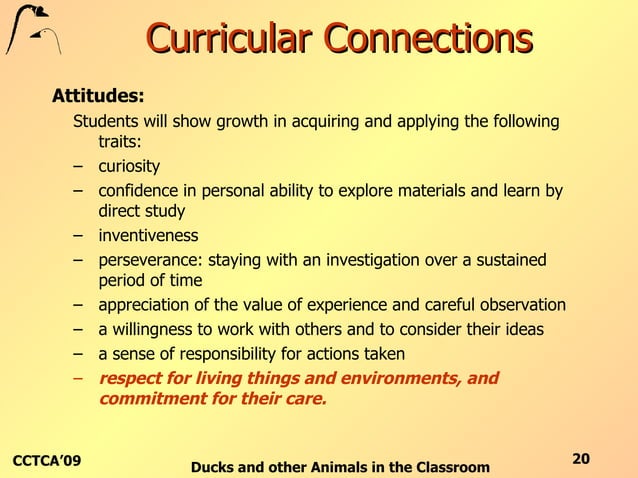 Curricular Connections

Attitudes:

Students will show growth in acquiring and applying the following traits:

– curiosity
– confidence in personal ability to explore materials and learn by direct study
– inventiveness
– perseverance: staying with an investigation over a sustained period of time
– appreciation of the value of experience and careful observation
– a willingness to work with others and to consider their ideas
– a sense of responsibility for actions taken
– respect for living things and environments, and commitment for their care.

CCTCA'09

Ducks and other Animals in the Classroom

20